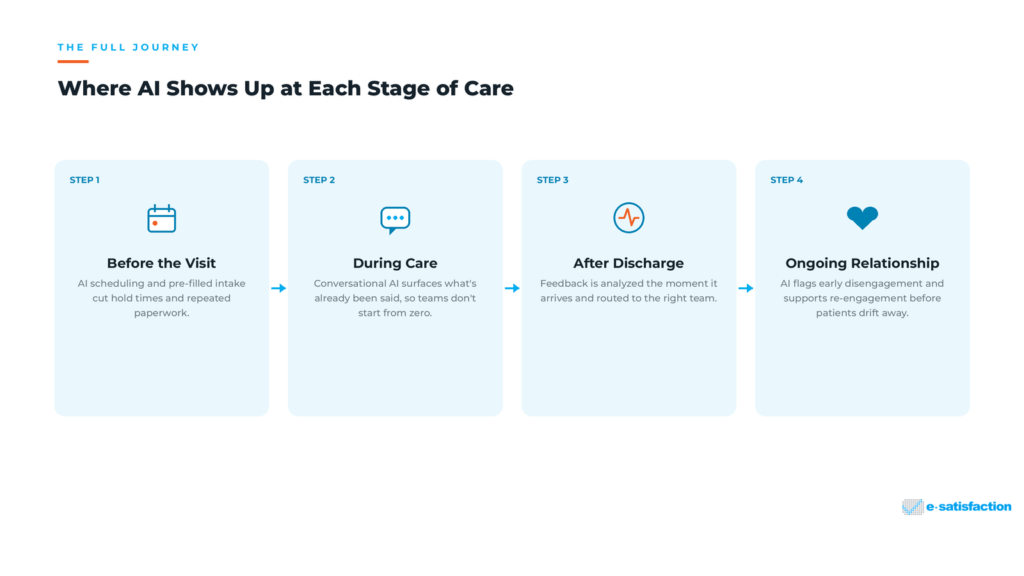 THE FULL JOURNEY

Where AI Shows Up at Each Stage of Care

STEP 1

Before the Visit

AI scheduling and pre-filled intake cut hold times and repeated paperwork.

STEP 2

During Care

Conversational AI surfaces what's already been said, so teams don't start from zero.

STEP 3

After Discharge

Feedback is analyzed the moment it arrives and routed to the right team.

STEP 4

Ongoing Relationship

AI flags early disengagement and supports re-engagement before patients drift away.

e-satisfaction